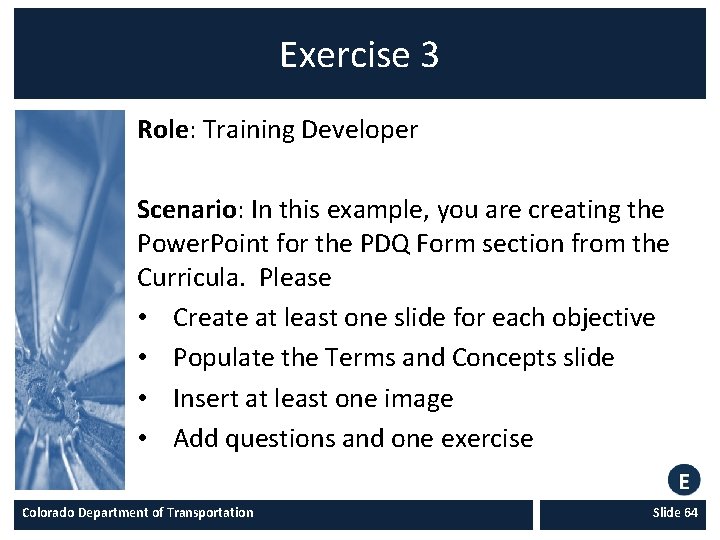 Exercise 3

Role: Training Developer

Scenario: In this example, you are creating the PowerPoint for the PDQ Form section from the Curricula. Please

• Create at least one slide for each objective
• Populate the Terms and Concepts slide
• Insert at least one image
• Add questions and one exercise

E

Colorado Department of Transportation

Slide 64